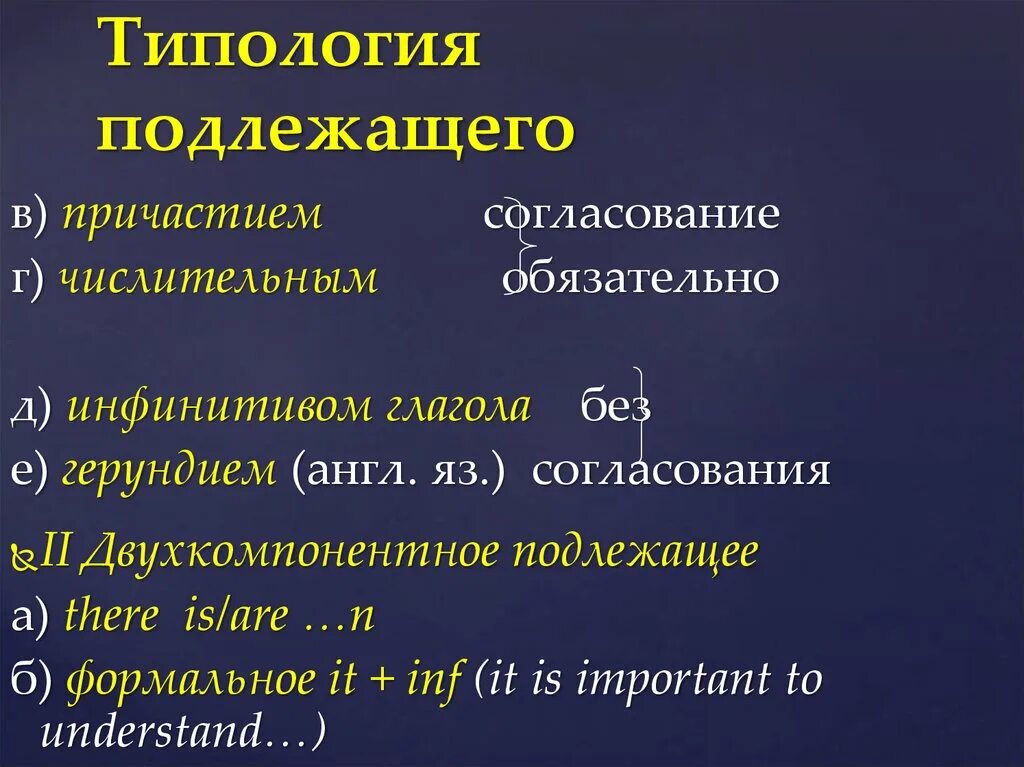 Типология подлежащего

в) причастием согласование
г) числительным обязательно

д) инфинитивом глагола без
е) герундием (англ. яз.) согласования

II Двухкомпонентное подлежащее
а) there is/are …n
б) формальное it + inf (it is important to understand…)